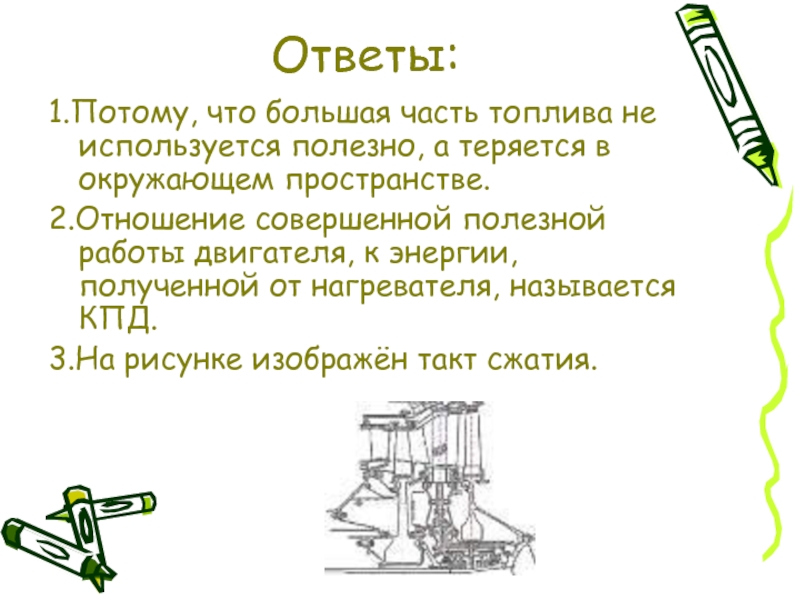 Ответы:

1.Потому, что большая часть топлива не используется полезно, а теряется в окружающем пространстве.

2.Отношение совершенной полезной работы двигателя, к энергии, полученной от нагревателя, называется КПД.

3.На рисунке изображён такт сжатия.